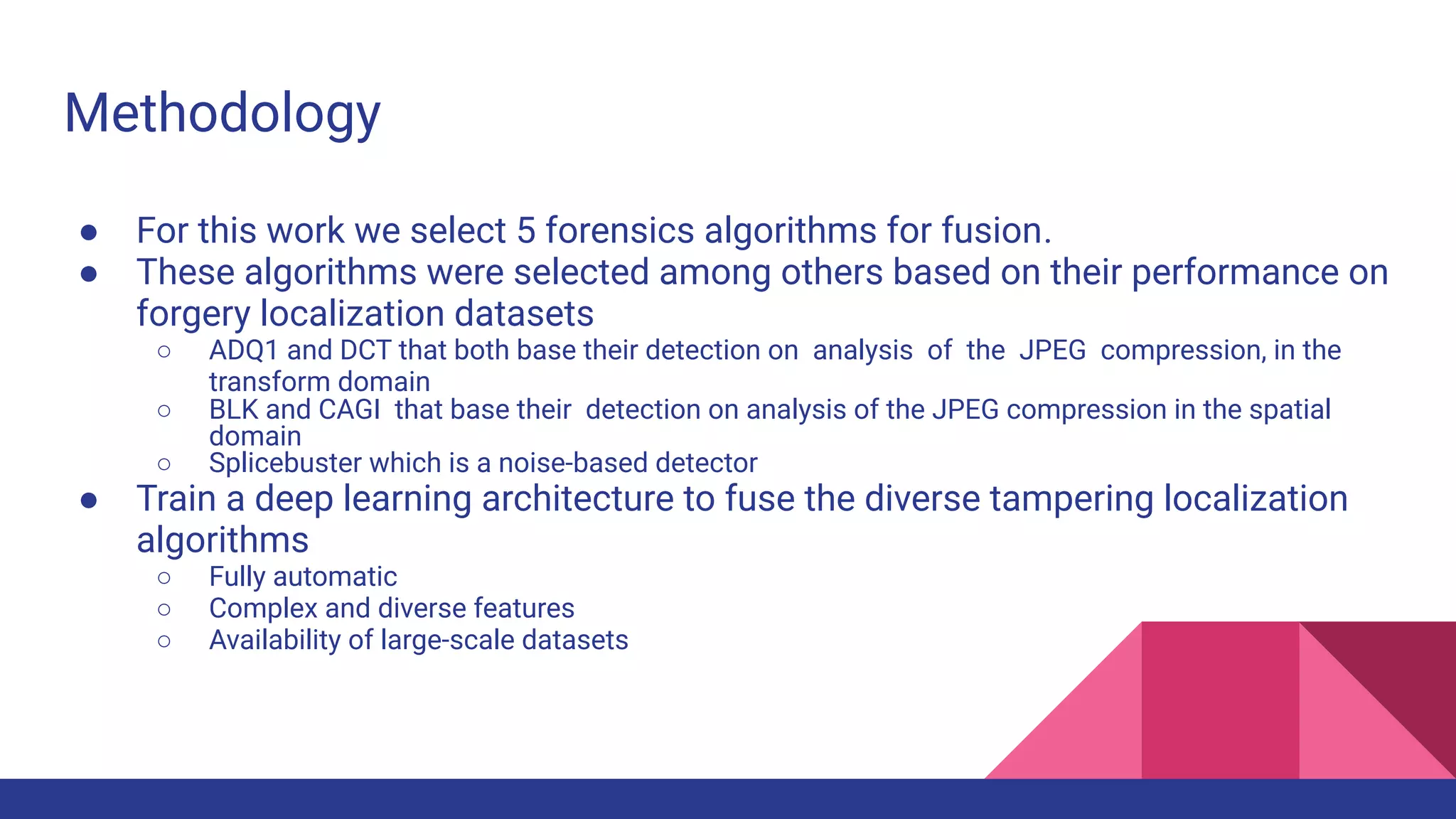 Methodology

● For this work we select 5 forensics algorithms for fusion.
● These algorithms were selected among others based on their performance on forgery localization datasets
○ ADQ1 and DCT that both base their detection on analysis of the JPEG compression, in the transform domain
○ BLK and CAGI that base their detection on analysis of the JPEG compression in the spatial domain
○ Splicebuster which is a noise-based detector
● Train a deep learning architecture to fuse the diverse tampering localization algorithms
○ Fully automatic
○ Complex and diverse features
○ Availability of large-scale datasets